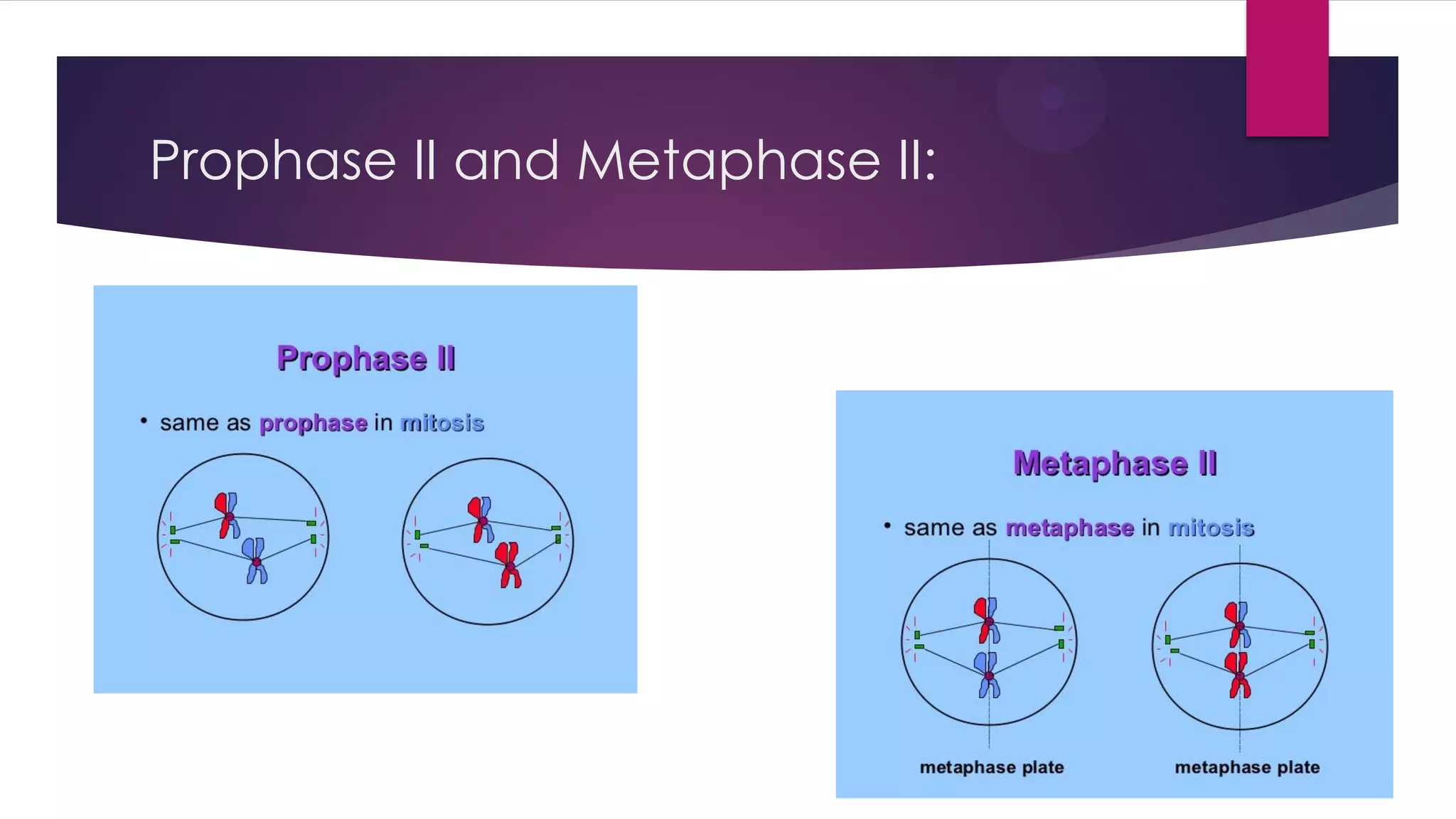 Prophase II and Metaphase II:

Prophase II

• same as prophase in mitosis

Metaphase II

• same as metaphase in mitosis

metaphase plate

metaphase plate